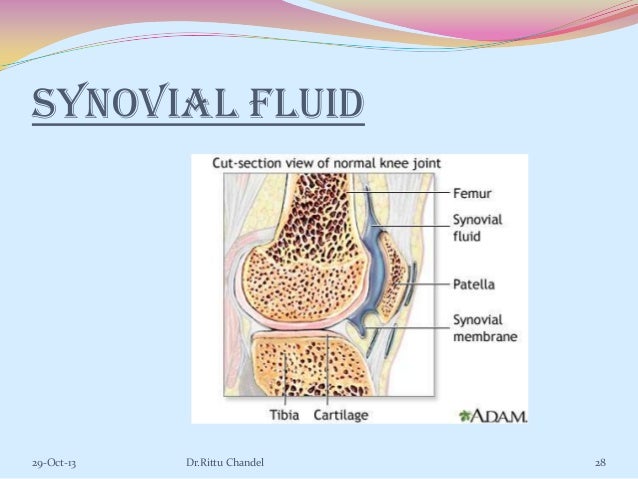 SYNOVIAL FLUID

Cut-section view of normal knee joint

Femur

Synovial fluid

Patella

Synovial membrane

Tibia

Cartilage

ADAM.

29-Oct-13

Dr.Rittu Chandel

28